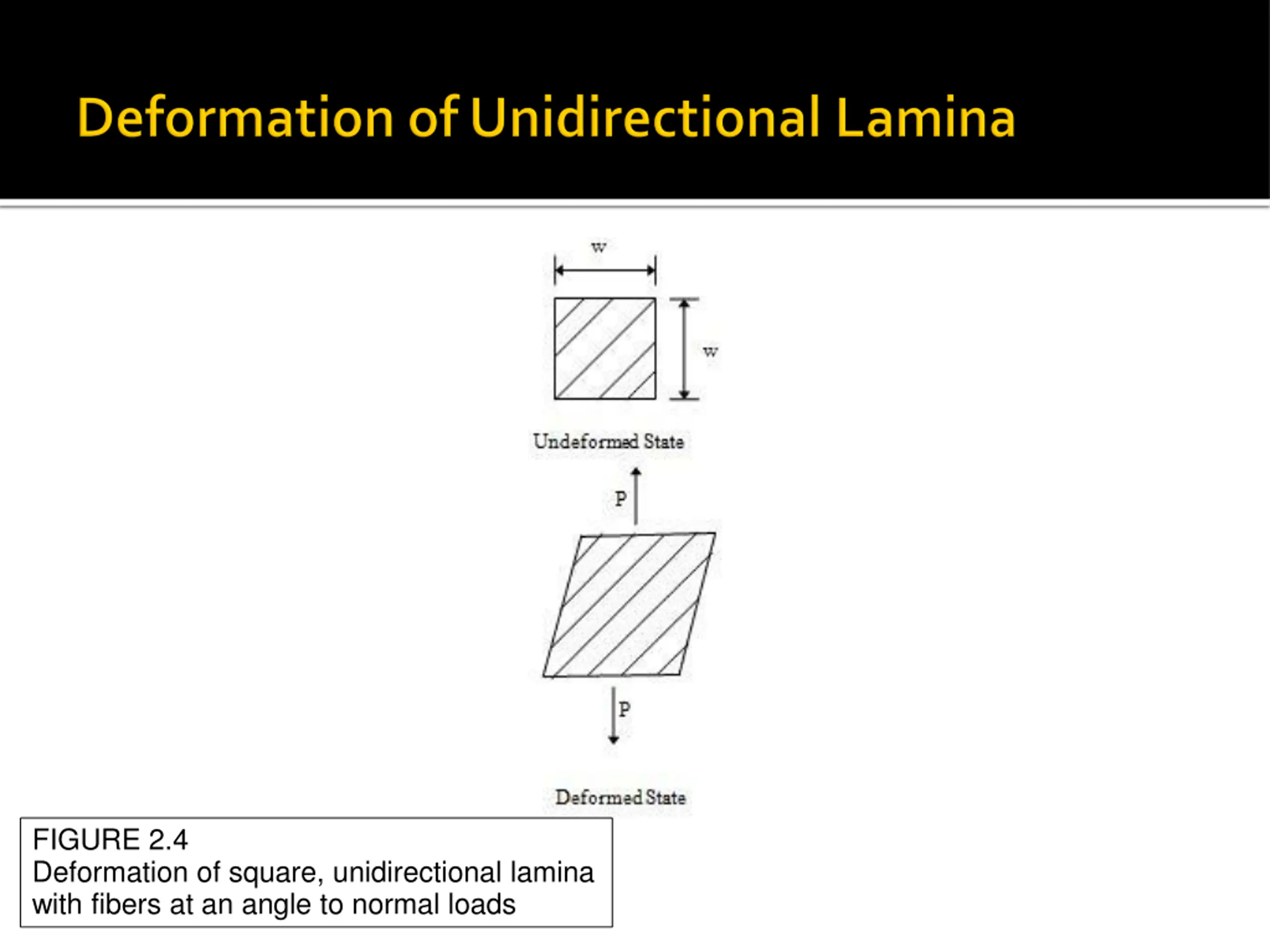 Deformation of Unidirectional Lamina

w

w

Undeformed State

P

P

Deformed State

FIGURE 2.4
Deformation of square, unidirectional lamina with fibers at an angle to normal loads